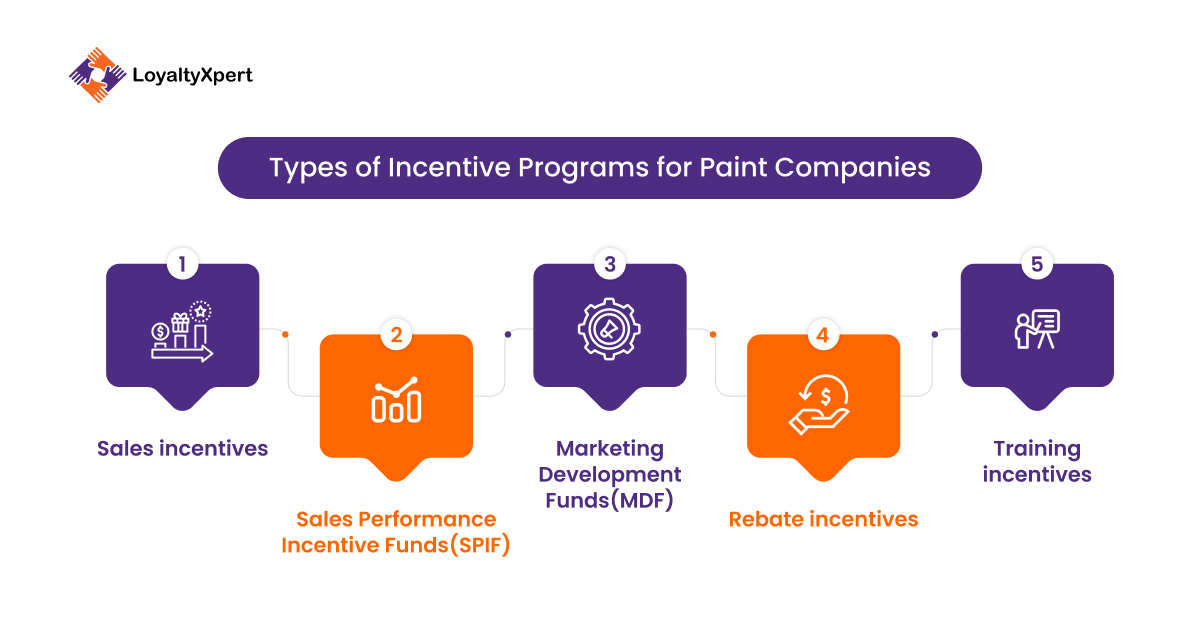 LoyaltyXpert

Types of Incentive Programs for Paint Companies

1
Sales incentives

2
Sales Performance Incentive Funds(SPIF)

3
Marketing Development Funds(MDF)

4
Rebate incentives

5
Training incentives